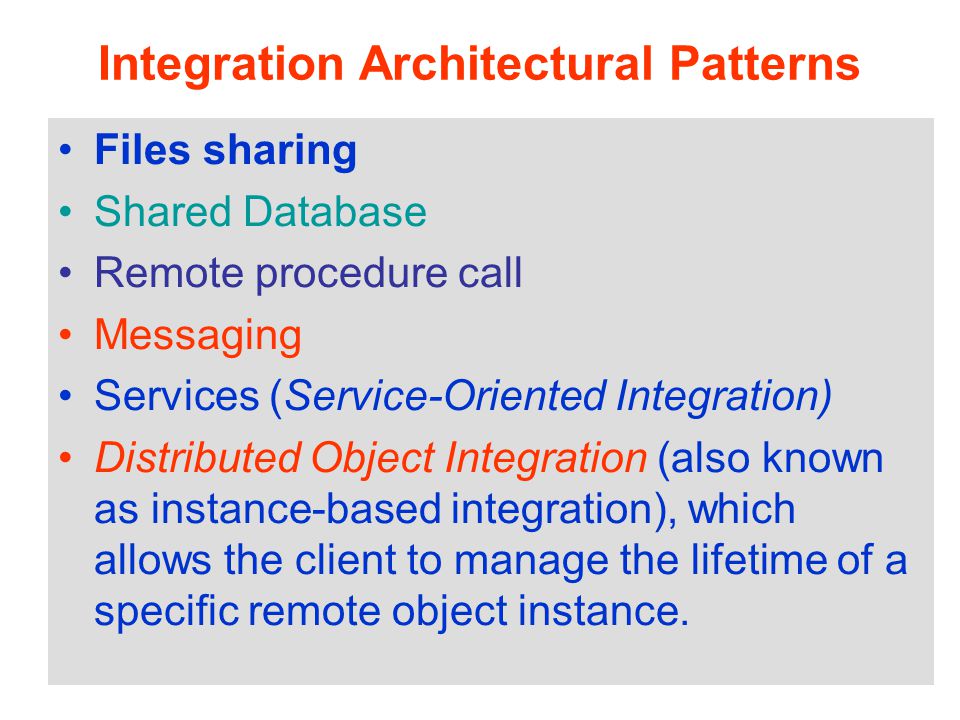 Integration Architectural Patterns

• Files sharing
• Shared Database
• Remote procedure call
• Messaging
• Services (Service-Oriented Integration)
• Distributed Object Integration (also known as instance-based integration), which allows the client to manage the lifetime of a specific remote object instance.